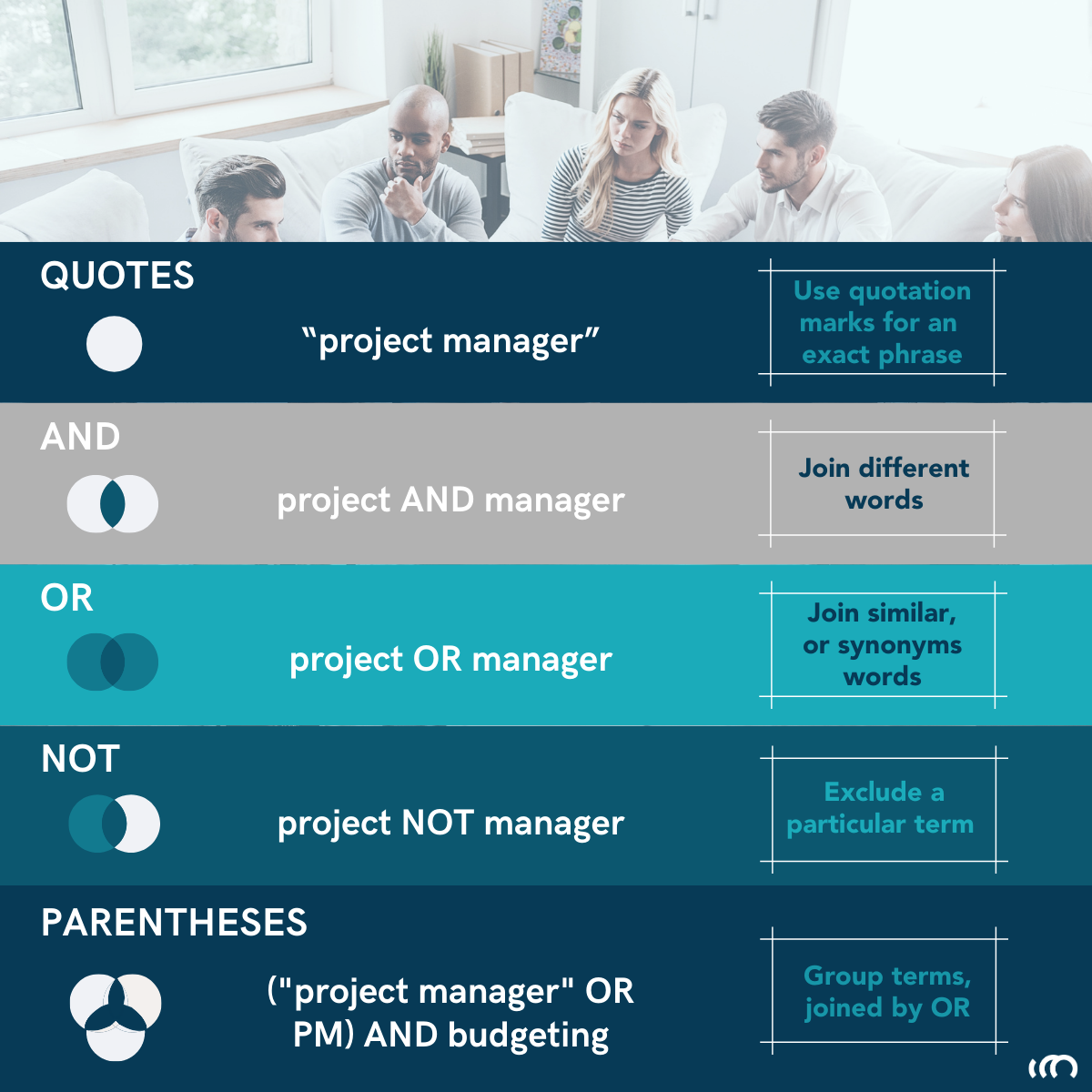 QUOTES

“project manager”

Use quotation marks for an exact phrase

AND

project AND manager

Join different words

OR

project OR manager

Join similar, or synonyms words

NOT

project NOT manager

Exclude a particular term

PARENTHESES

("project manager" OR PM) AND budgeting

Group terms, joined by OR